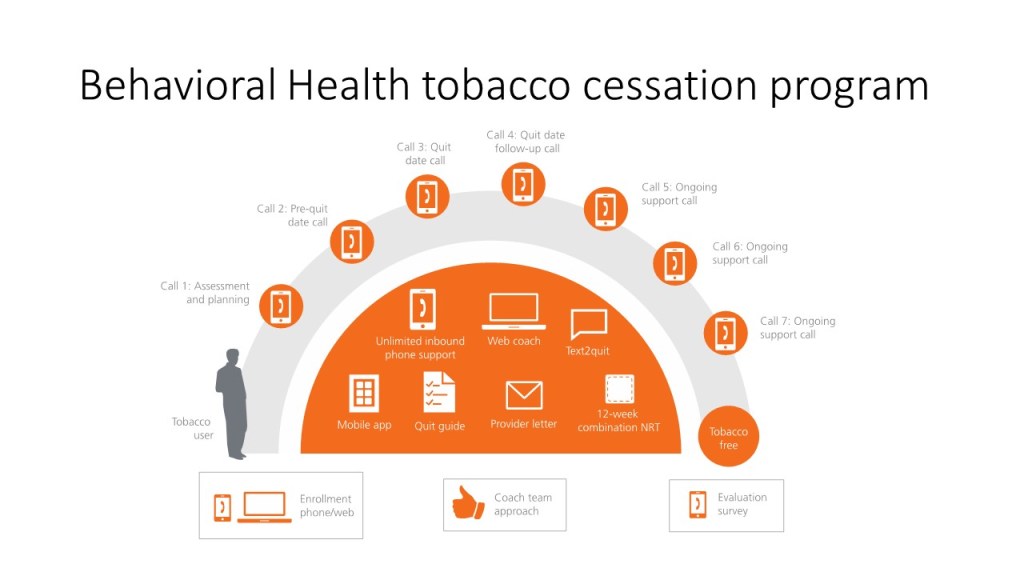 Behavioral Health tobacco cessation program

Call 1: Assessment and planning

Call 2: Pre-quit date call

Call 3: Quit date call

Call 4: Quit date follow-up call

Call 5: Ongoing support call

Call 6: Ongoing support call

Call 7: Ongoing support call

Unlimited inbound phone support

Web coach

Text2quit

Mobile app

Quit guide

Provider letter

12-week combination NRT

Tobacco user

Tobacco free

Enrollment phone/web

Coach team approach

Evaluation survey